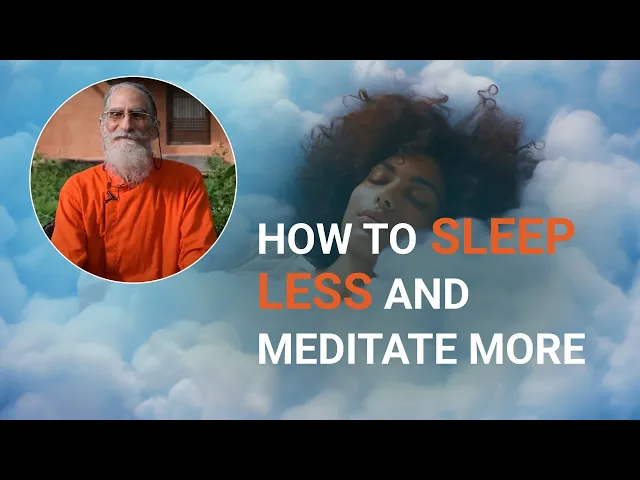 HOW TO SLEEP LESS AND MEDITATE MORE